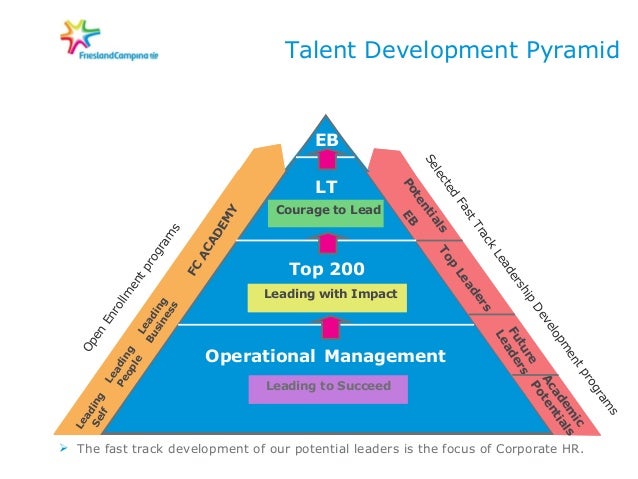 FrieslandCampina

Talent Development Pyramid

EB

LT

Courage to Lead

Top 200

Leading with Impact

Operational Management

Leading to Succeed

Open Enrollment programs

FC ACADEMY

Leading Business

Leading People

Leading Self

Selected Fast Track Leadership Development programs

Potentials EB

Top Leaders

Future Leaders

Academic Potentials

➤ The fast track development of our potential leaders is the focus of Corporate HR.